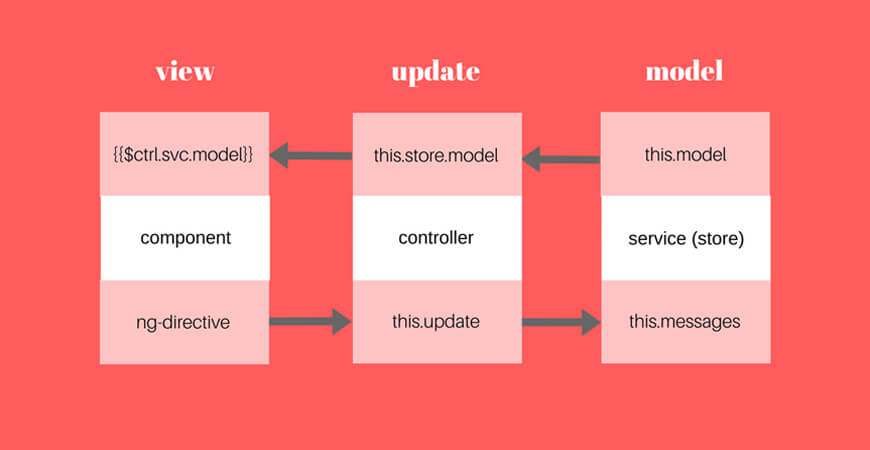 view

{{$ctrl.svc.model}}

component

ng-directive

update

this.store.model

controller

this.update

model

this.model

service (store)

this.messages